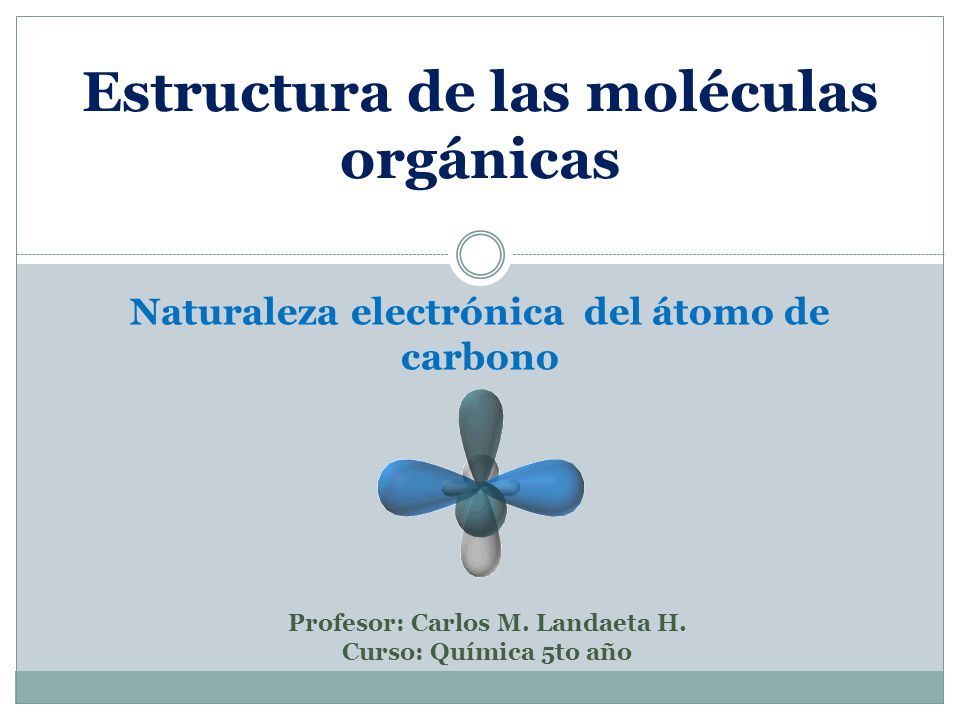 Estructura de las moléculas orgánicas

Naturaleza electrónica del átomo de carbono

Profesor: Carlos M. Landaeta H.
Curso: Química 5to año